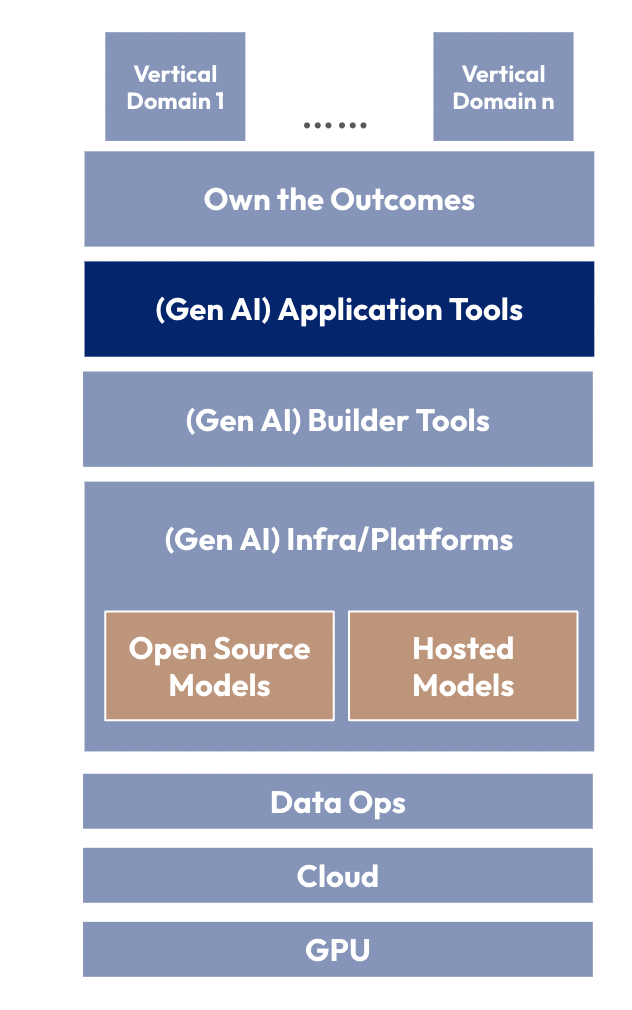 Vertical Domain 1

......

Vertical Domain n

Own the Outcomes

(Gen AI) Application Tools

(Gen AI) Builder Tools

(Gen AI) Infra/Platforms

Open Source Models

Hosted Models

Data Ops

Cloud

GPU